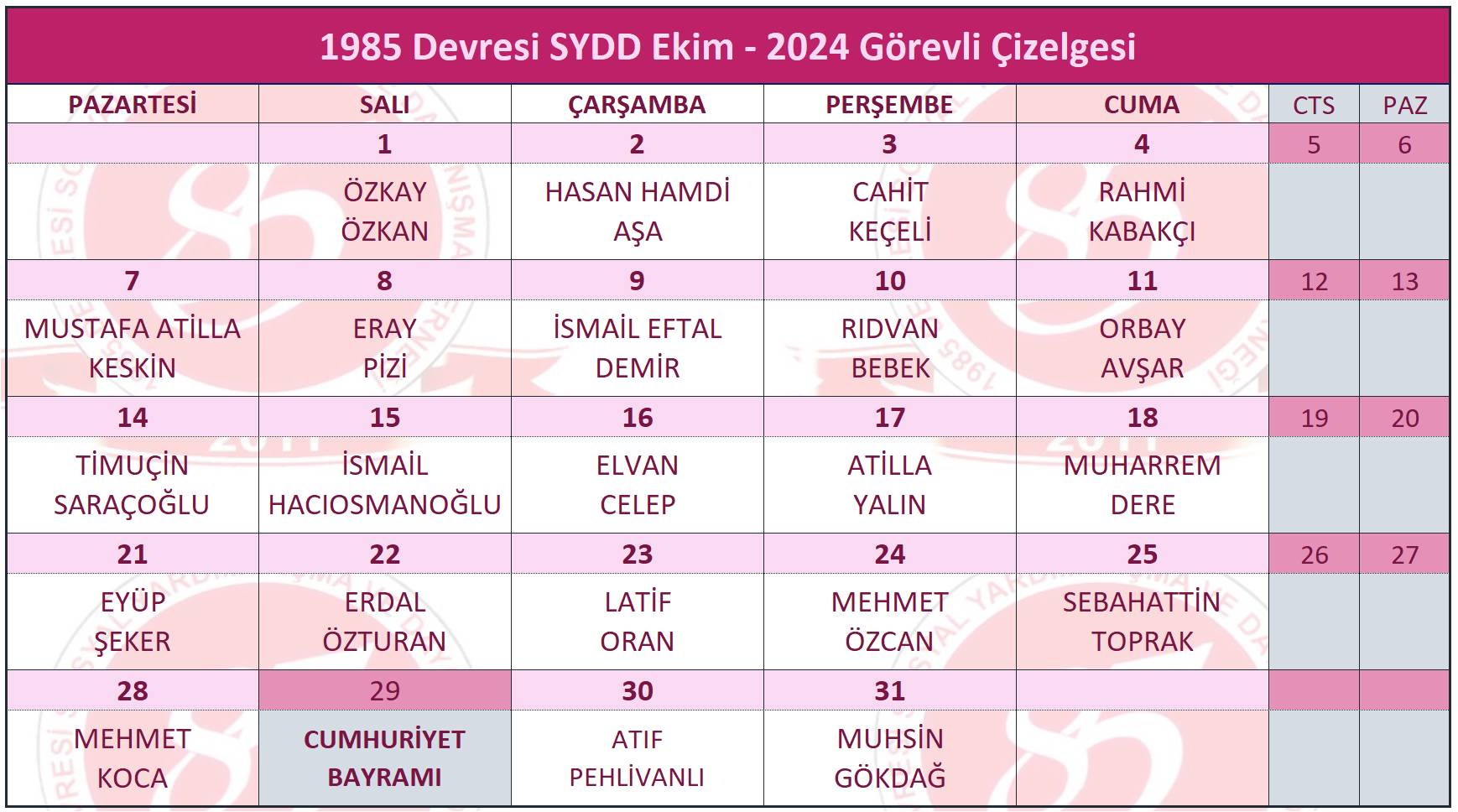 1985 Devresi SYDD Ekim - 2024 Görevli Çizelgesi

| PAZARTESİ | SALI | ÇARŞAMBA | PERŞEMBE | CUMA | CTS | PAZ |
|---|---|---|---|---|---|---|
| | 1 | 2 | 3 | 4 | 5 | 6 |
| | ÖZKAY ÖZKAN | HASAN HAMDİ AŞA | CAHİT KEÇELİ | RAHMİ KABAKÇI | | |
| 7 | 8 | 9 | 10 | 11 | 12 | 13 |
| MUSTAFA ATİLLA KESKİN | ERAY PİZİ | İSMAİL EFTAL DEMİR | RIDVAN BEBEK | ORBAY AVŞAR | | |
| 14 | 15 | 16 | 17 | 18 | 19 | 20 |
| TİMUÇİN SARAÇOĞLU | İSMAİL HACIOSMANOĞLU | ELVAN CELEP | ATİLLA YALIN | MUHARREM DERE | | |
| 21 | 22 | 23 | 24 | 25 | 26 | 27 |
| EYÜP ŞEKER | ERDAL ÖZTURAN | LATİF ORAN | MEHMET ÖZCAN | SEBAHATTİN TOPRAK | | |
| 28 | 29 | 30 | 31 | | | |
| MEHMET KOCA | CUMHURİYET BAYRAMI | ATIF PEHLİVANLI | MUHSİN GÖKDAĞ | | | |